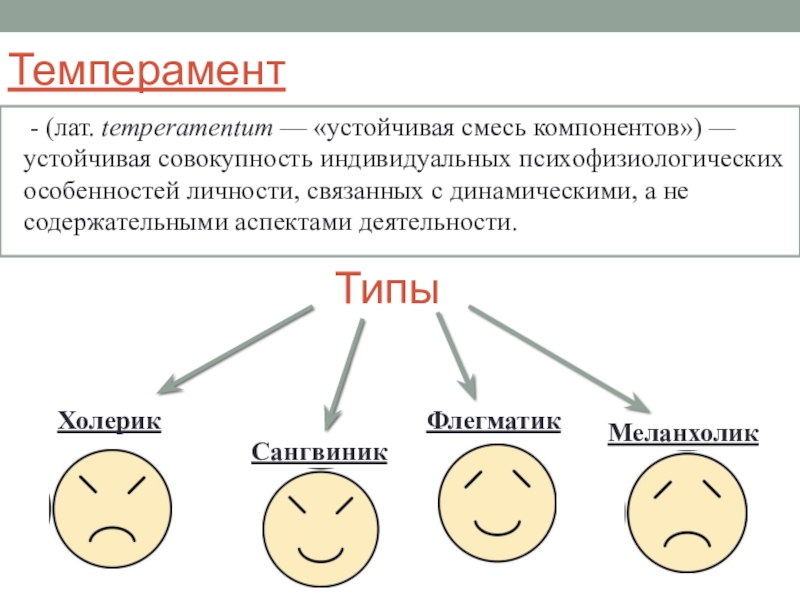 Темперамент

- (лат. temperamentum — «устойчивая смесь компонентов») — устойчивая совокупность индивидуальных психофизиологических особенностей личности, связанных с динамическими, а не содержательными аспектами деятельности.

Типы

Холерик

Сангвиник

Флегматик

Меланхолик